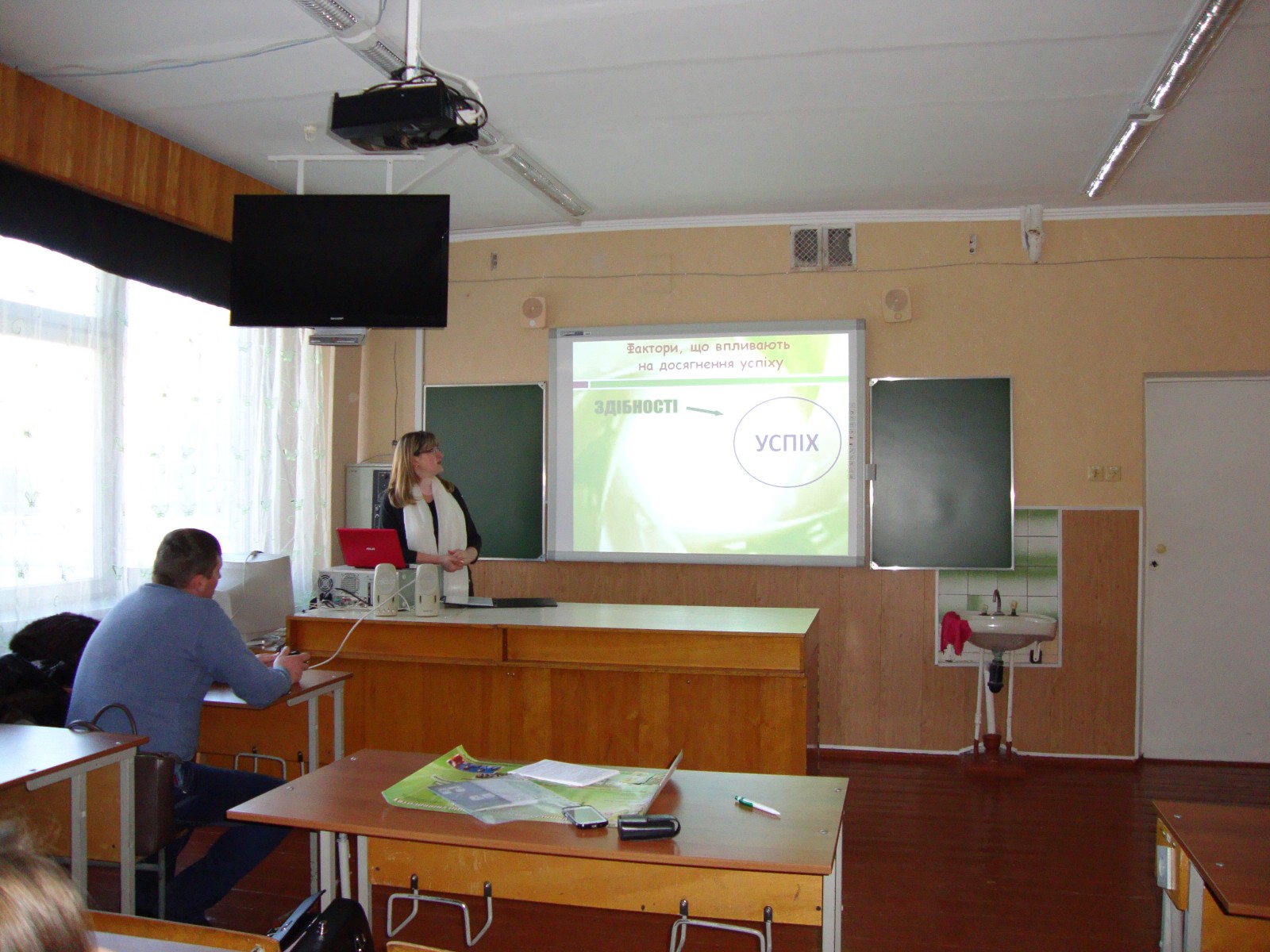 Фактори, що впливають на досягнення успіху

ЗДІБНОСТІ

УСПІХ